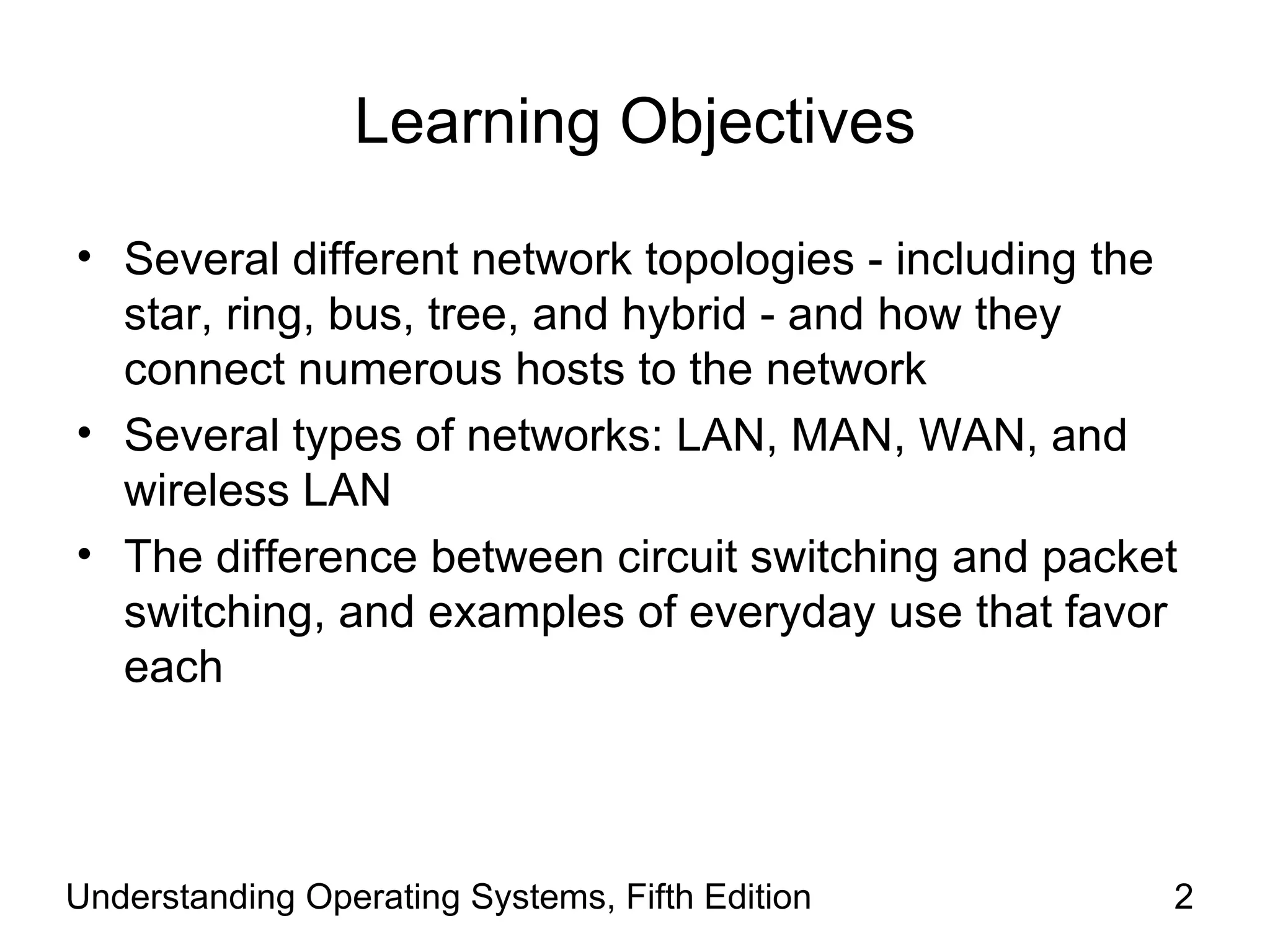 Learning Objectives

• Several different network topologies - including the star, ring, bus, tree, and hybrid - and how they connect numerous hosts to the network
• Several types of networks: LAN, MAN, WAN, and wireless LAN
• The difference between circuit switching and packet switching, and examples of everyday use that favor each

Understanding Operating Systems, Fifth Edition

2